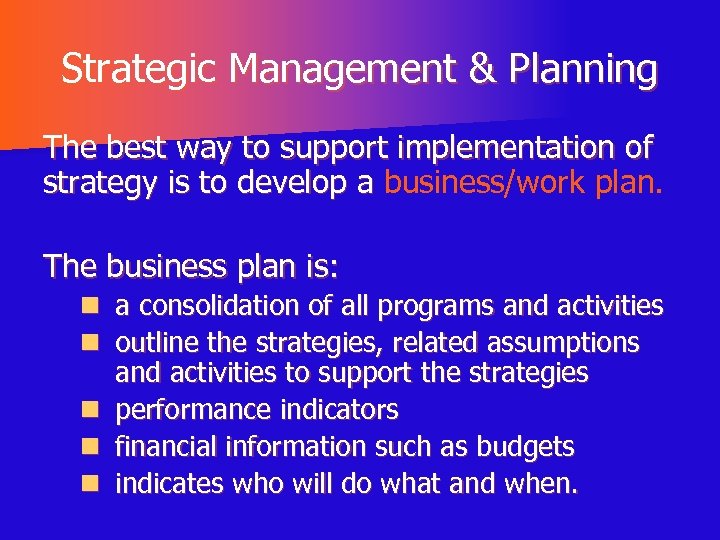 Strategic Management & Planning

The best way to support implementation of strategy is to develop a business/work plan.

The business plan is:
- a consolidation of all programs and activities
- outline the strategies, related assumptions and activities to support the strategies
- performance indicators
- financial information such as budgets
- indicates who will do what and when.